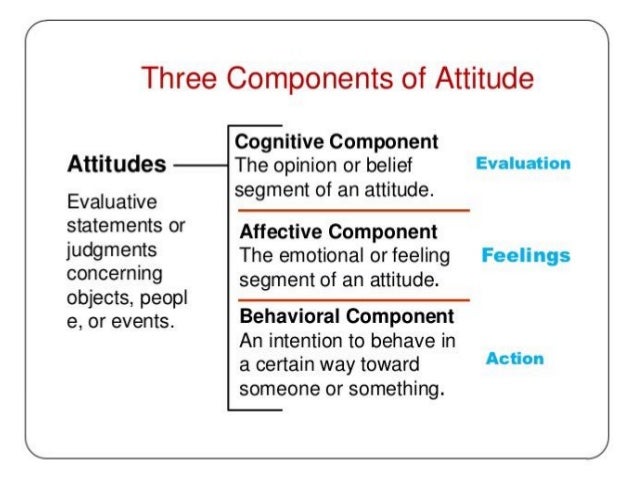 Three Components of Attitude

Attitudes

Evaluative statements or judgments concerning objects, peopl e, or events.

Cognitive Component
The opinion or belief segment of an attitude.

Evaluation

Affective Component
The emotional or feeling segment of an attitude.

Feelings

Behavioral Component
An intention to behave in a certain way toward someone or something.

Action